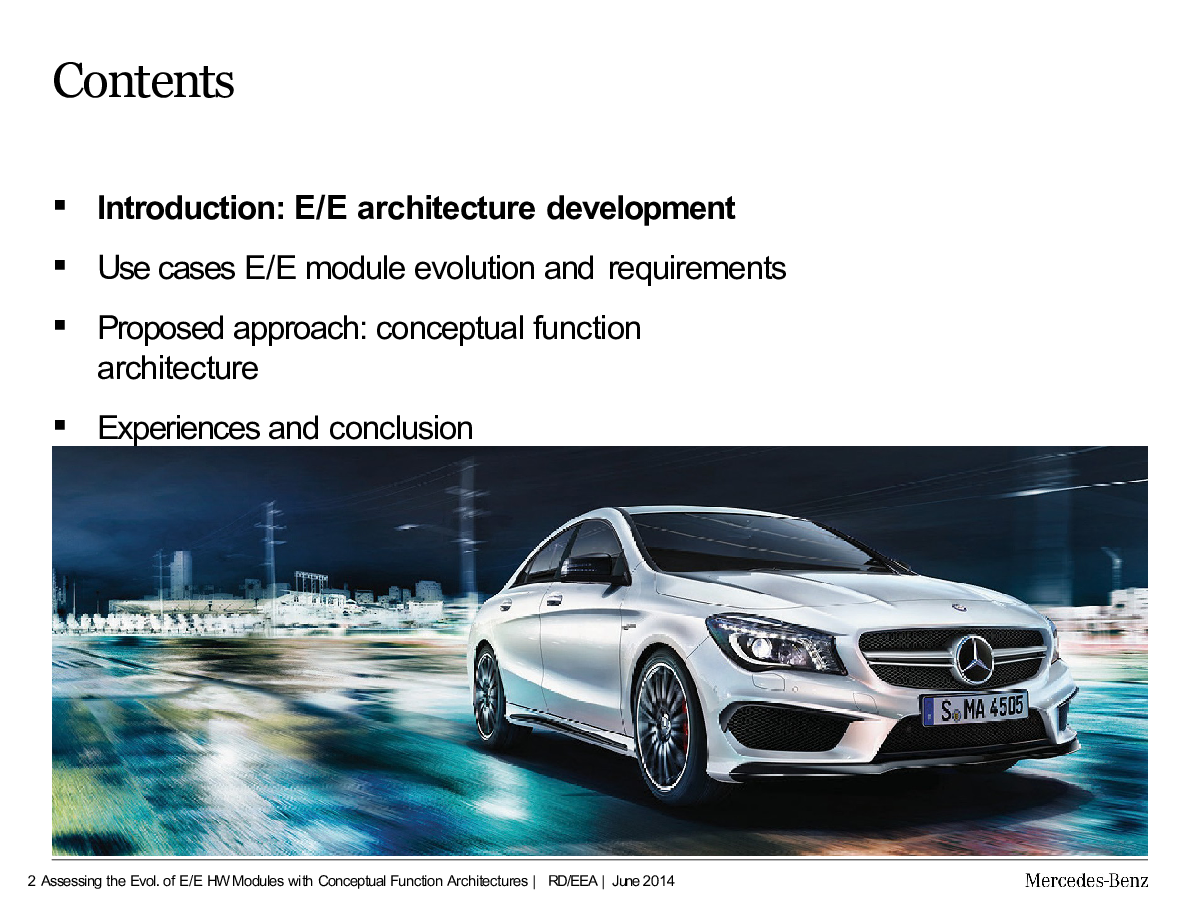 Contents

▪ **Introduction: E/E architecture development**

▪ Use cases E/E module evolution and requirements

▪ Proposed approach: conceptual function architecture

▪ Experiences and conclusion

S MA 4505

2 Assessing the Evol. of E/E HW Modules with Conceptual Function Architectures | RD/EEA | June 2014

Mercedes-Benz